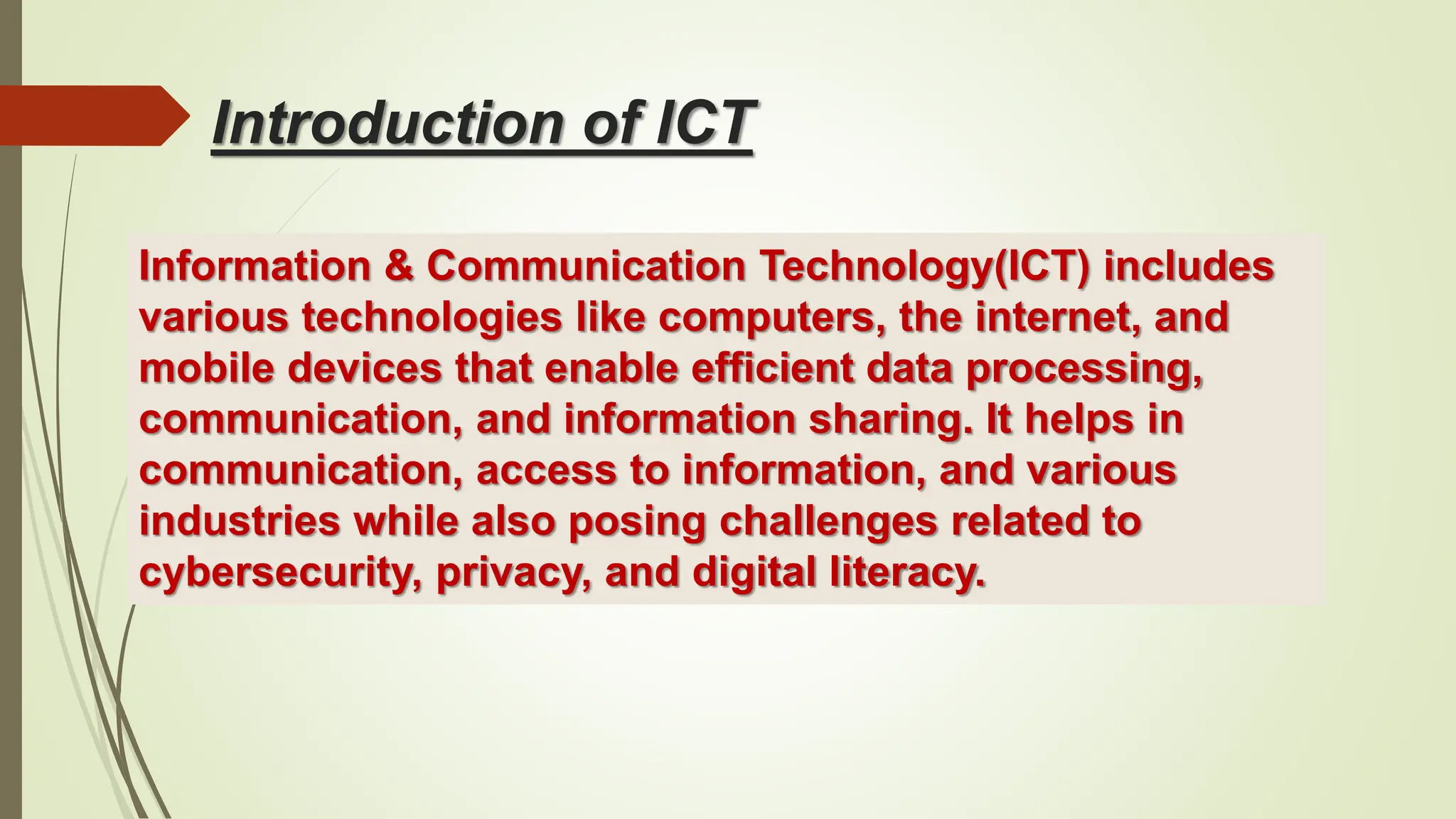 Introduction of ICT

Information & Communication Technology(ICT) includes various technologies like computers, the internet, and mobile devices that enable efficient data processing, communication, and information sharing. It helps in communication, access to information, and various industries while also posing challenges related to cybersecurity, privacy, and digital literacy.